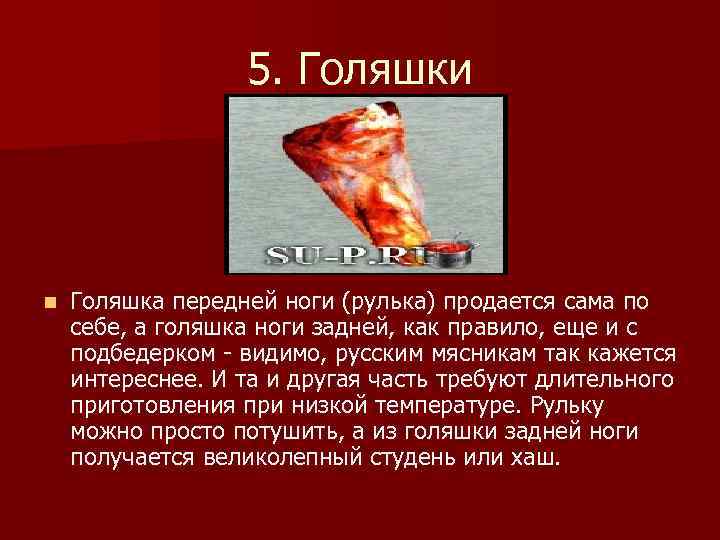 5. Голяшки

SU-P.RU

Голяшка передней ноги (рулька) продается сама по себе, а голяшка ноги задней, как правило, еще и с подбедерком - видимо, русским мясникам так кажется интереснее. И та и другая часть требуют длительного приготовления при низкой температуре. Рульку можно просто потушить, а из голяшки задней ноги получается великолепный студень или хаш.